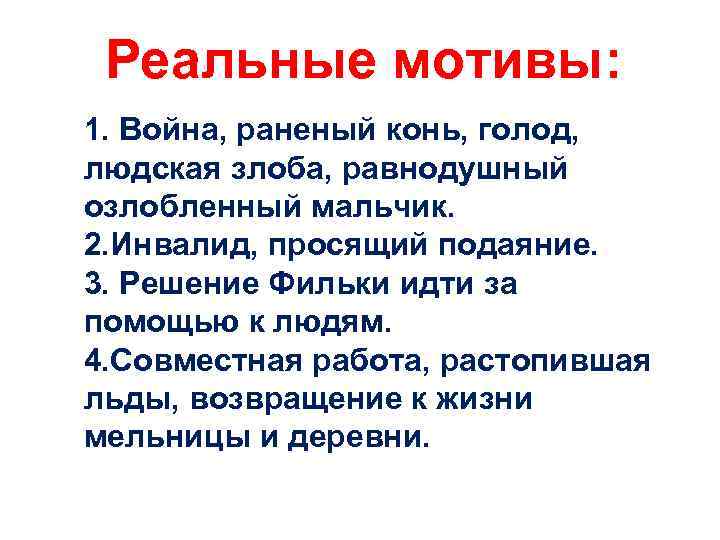 Реальные мотивы:

1. Война, раненый конь, голод, людская злоба, равнодушный озлобленный мальчик.
2.Инвалид, просящий подаяние.
3. Решение Фильки идти за помощью к людям.
4.Совместная работа, растопившая льды, возвращение к жизни мельницы и деревни.